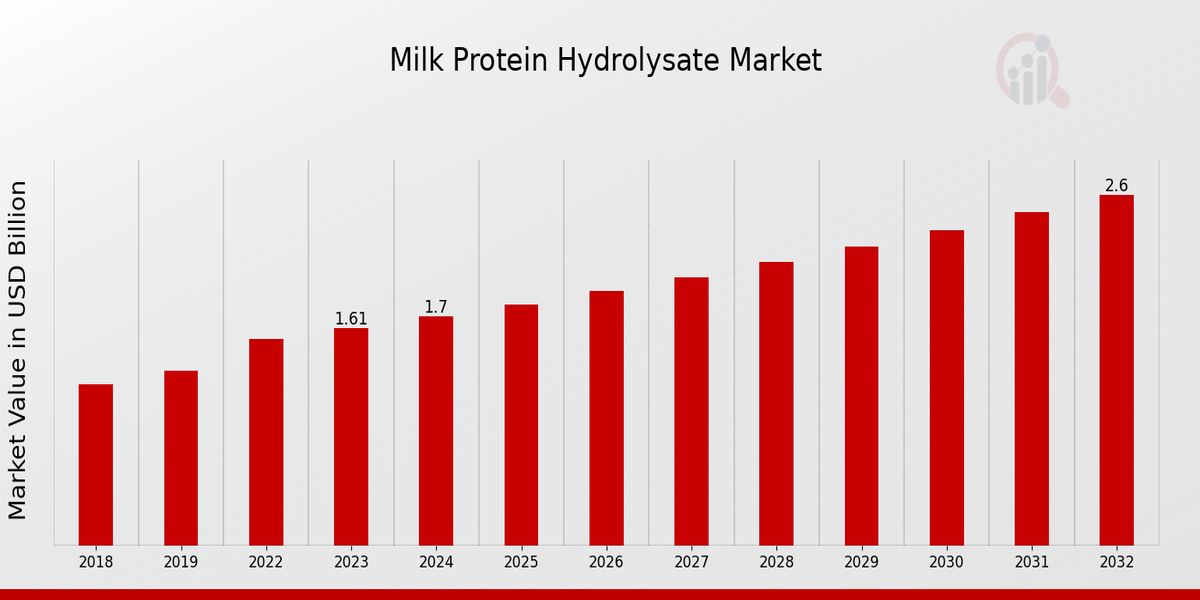 Milk Protein Hydrolysate Market

Market Value in USD Billion

1.61
1.7
2.6

2018
2019
2022
2023
2024
2025
2026
2027
2028
2029
2030
2031
2032